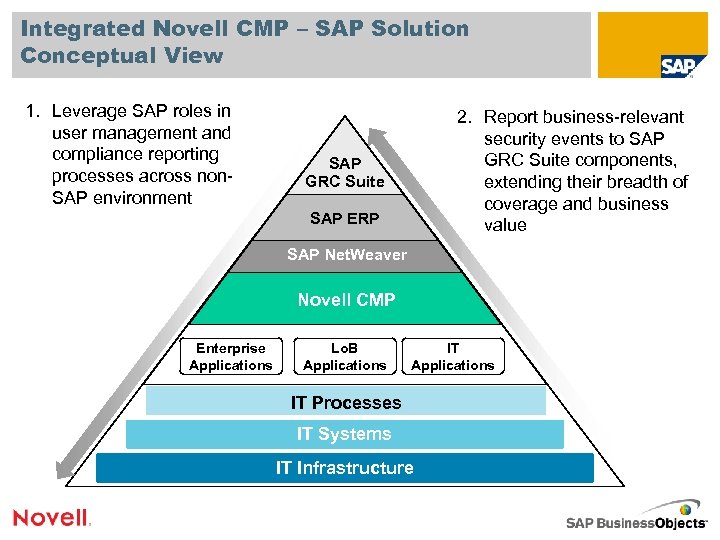 Integrated Novell CMP – SAP Solution Conceptual View

SAP

1. Leverage SAP roles in user management and compliance reporting processes across non-SAP environment

2. Report business-relevant security events to SAP GRC Suite components, extending their breadth of coverage and business value

SAP GRC Suite

SAP ERP

SAP NetWeaver

Novell CMP

Enterprise Applications

LoB Applications

IT Applications

IT Processes

IT Systems

IT Infrastructure

Novell.

SAP BusinessObjects